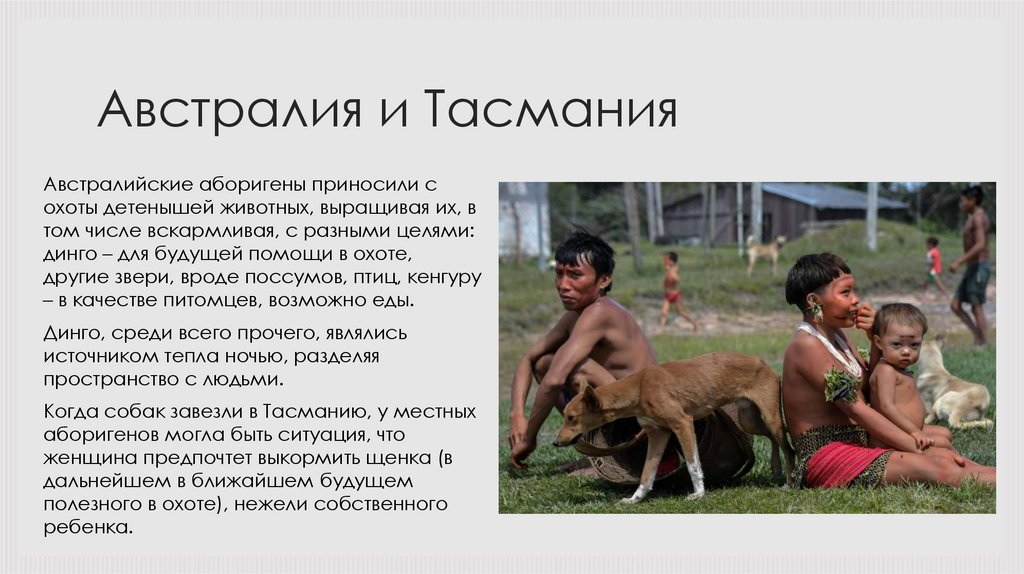 Австралия и Тасмания

Австралийские аборигены приносили с охоты детенышей животных, выращивая их, в том числе вскармливая, с разными целями: динго – для будущей помощи в охоте, другие звери, вроде поссумов, птиц, кенгуру – в качестве питомцев, возможно еды.

Динго, среди всего прочего, являлись источником тепла ночью, разделяя пространство с людьми.

Когда собак завезли в Тасманию, у местных аборигенов могла быть ситуация, что женщина предпочтет выкормить щенка (в дальнейшем в ближайшем будущем полезного в охоте), нежели собственного ребенка.